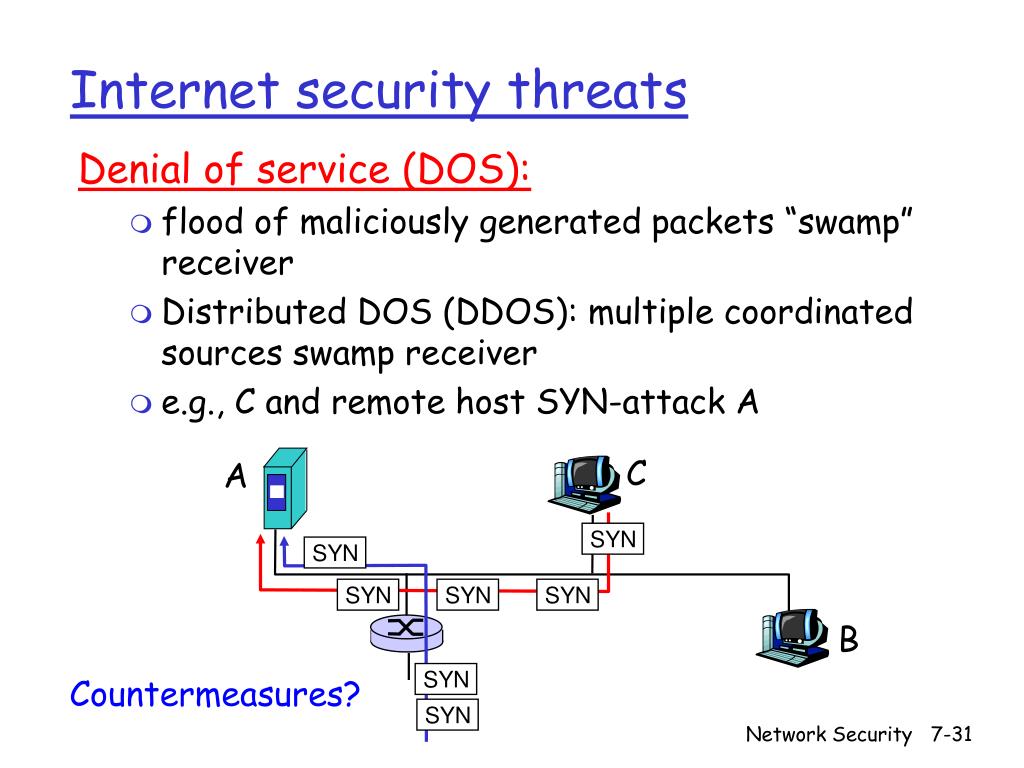 Internet security threats

Denial of service (DOS):

flood of maliciously generated packets “swamp” receiver

Distributed DOS (DDOS): multiple coordinated sources swamp receiver

e.g., C and remote host SYN-attack A

A

C

SYN

SYN

SYN

SYN

SYN

B

SYN

SYN

Countermeasures?

Network Security 7-31